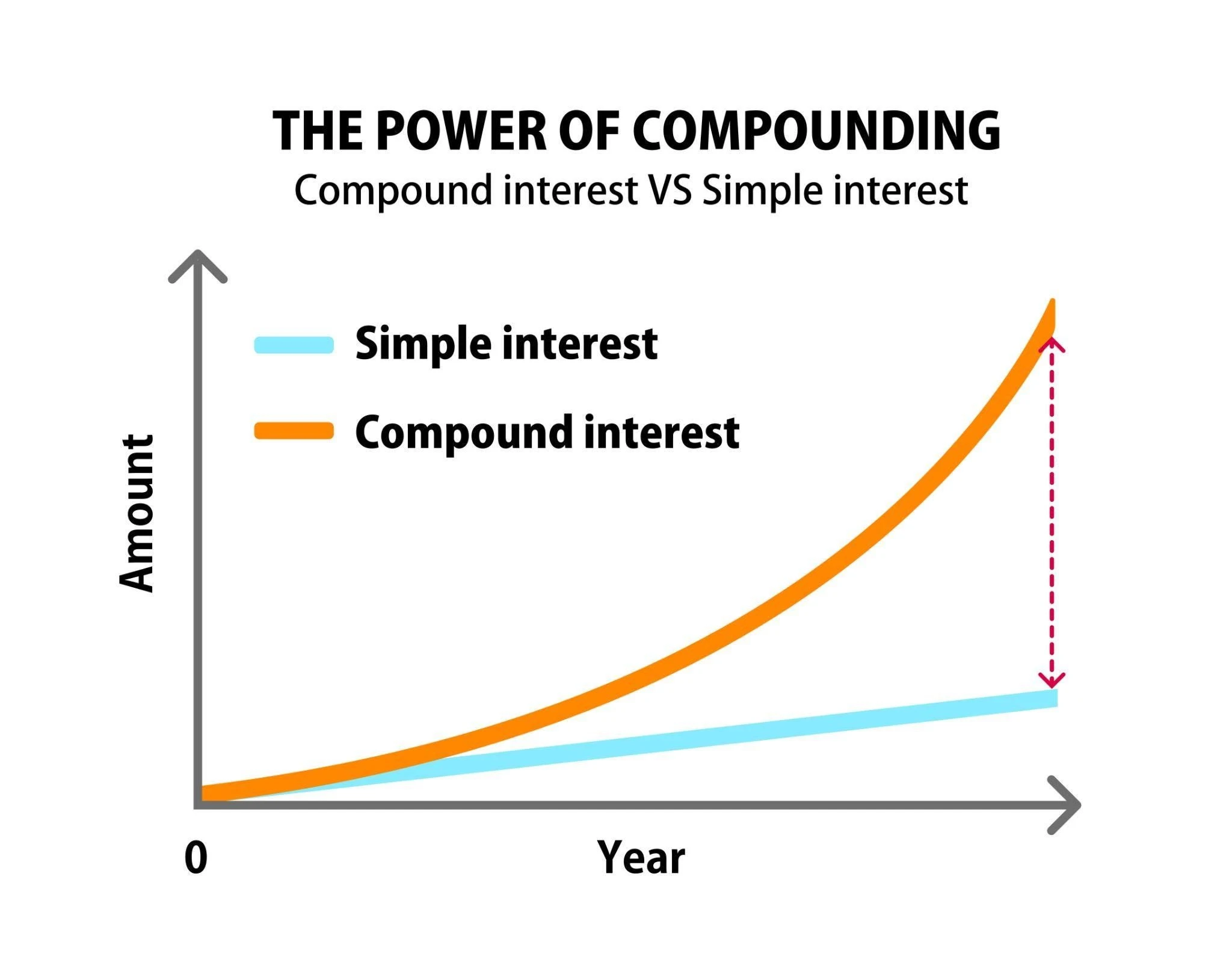 THE POWER OF COMPOUNDING
Compound interest VS Simple interest

Simple interest
Compound interest

Amount

0
Year